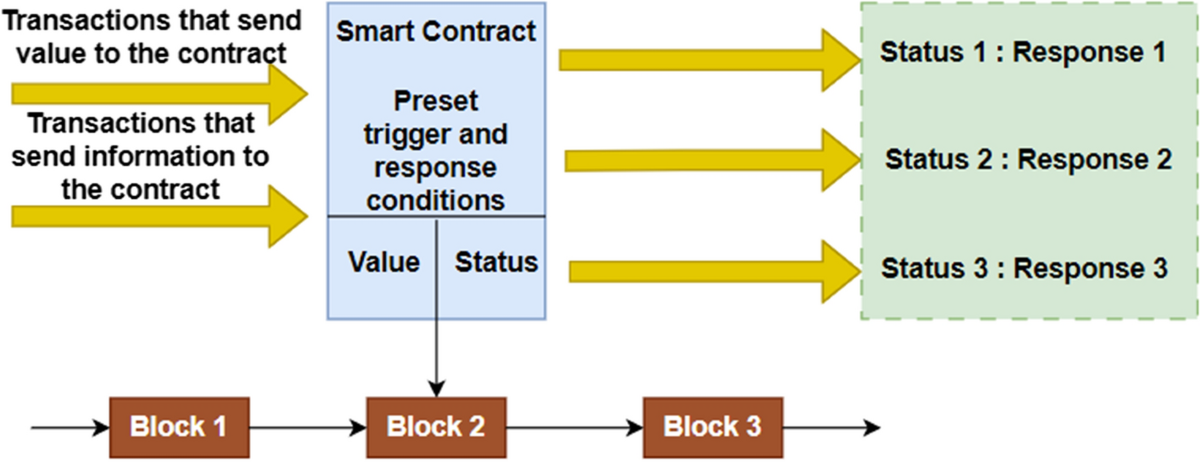 Transactions that send value to the contract

Transactions that send information to the contract

Smart Contract

Preset trigger and response conditions

Value

Status

Status 1 : Response 1

Status 2 : Response 2

Status 3 : Response 3

Block 1

Block 2

Block 3